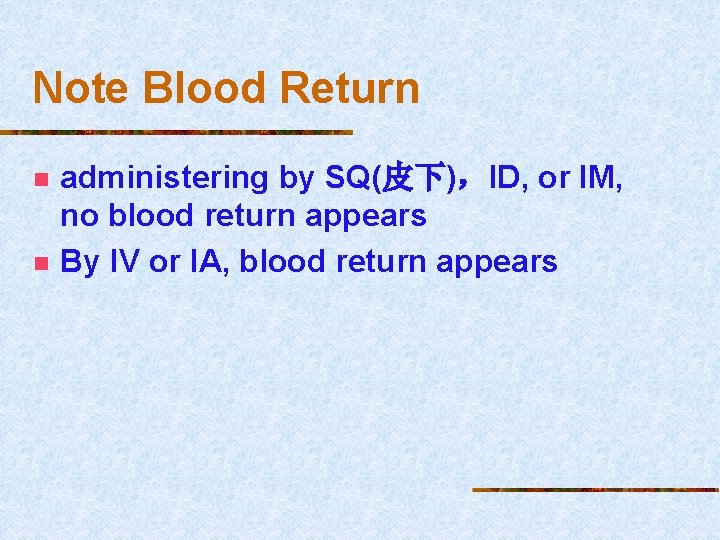 Note Blood Return

administering by SQ(皮下)，ID, or IM, no blood return appears

By IV or IA, blood return appears